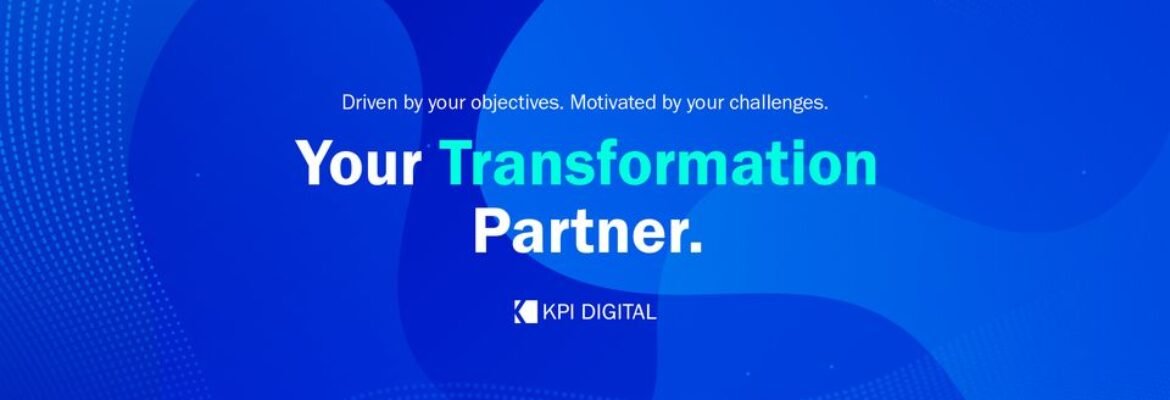 Driven by your objectives. Motivated by your challenges.

Your Transformation Partner.

KPI DIGITAL